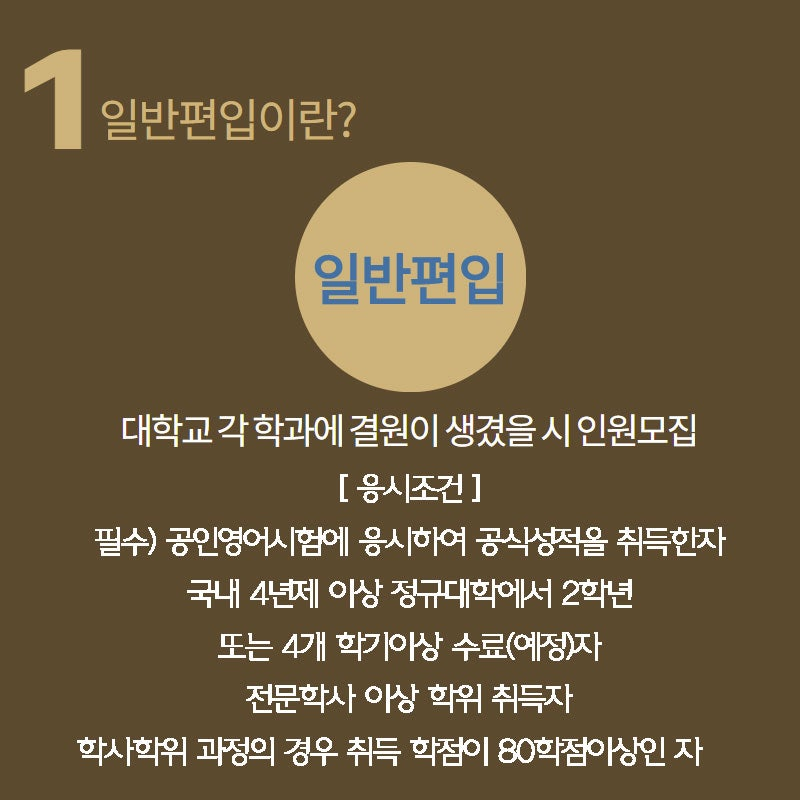 1 일반편입이란?

일반편입

대학교 각 학과에 결원이 생겼을 시 인원모집

[ 응시조건 ]

필수) 공인영어시험에 응시하여 공식성적을 취득한자

국내 4년제 이상 정규대학에서 2학년

또는 4개 학기이상 수료(예정)자

전문학사 이상 학위 취득자

학사학위 과정의 경우 취득 학점이 80학점이상인 자